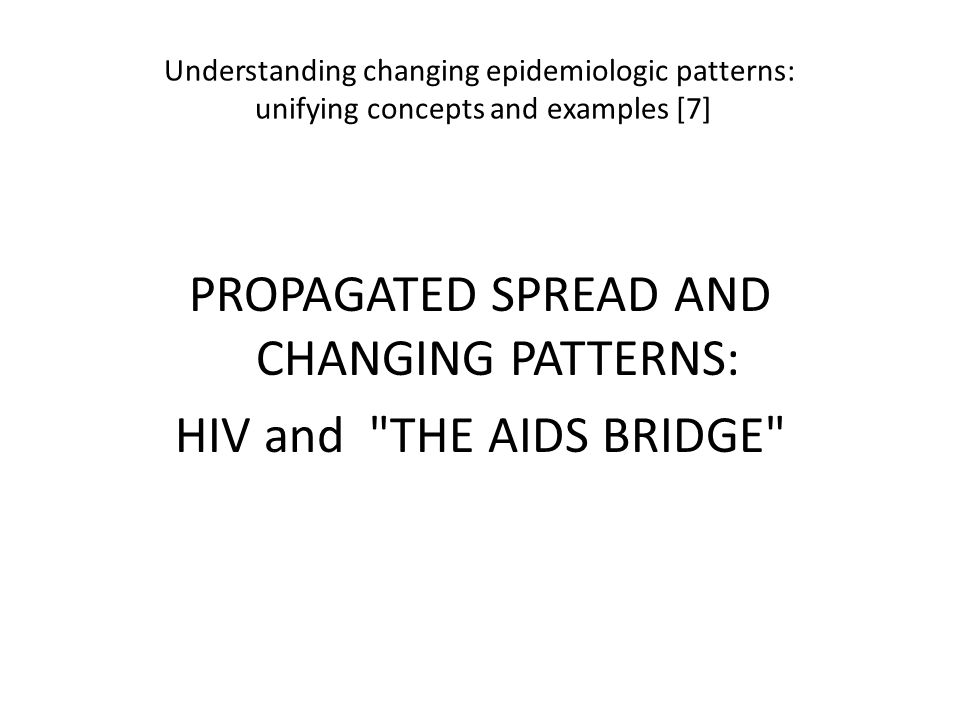 Understanding changing epidemiologic patterns: unifying concepts and examples [7]

PROPAGATED SPREAD AND CHANGING PATTERNS:

HIV and "THE AIDS BRIDGE"